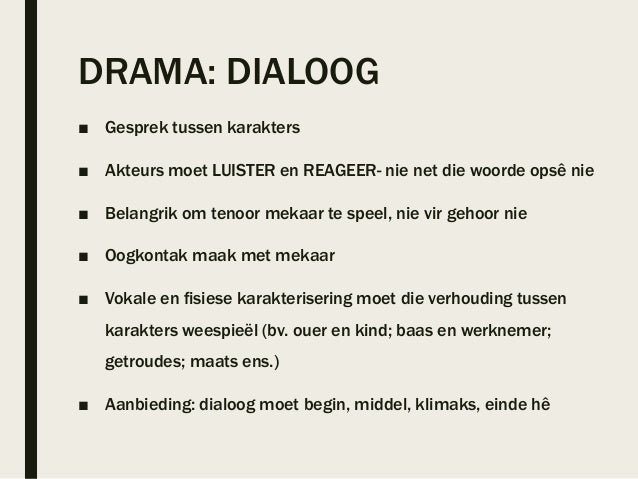 DRAMA: DIALOOG

■ Gesprek tussen karakters

■ Akteurs moet LUISTER en REAGEER- nie net die woorde opsê nie

■ Belangrik om tenoor mekaar te speel, nie vir gehoor nie

■ Oogkontak maak met mekaar

■ Vokale en fisiese karakterisering moet die verhouding tussen karakters weespieël (bv. ouer en kind; baas en werknemer; getroudes; maats ens.)

■ Aanbieding: dialoog moet begin, middel, klimaks, einde hê